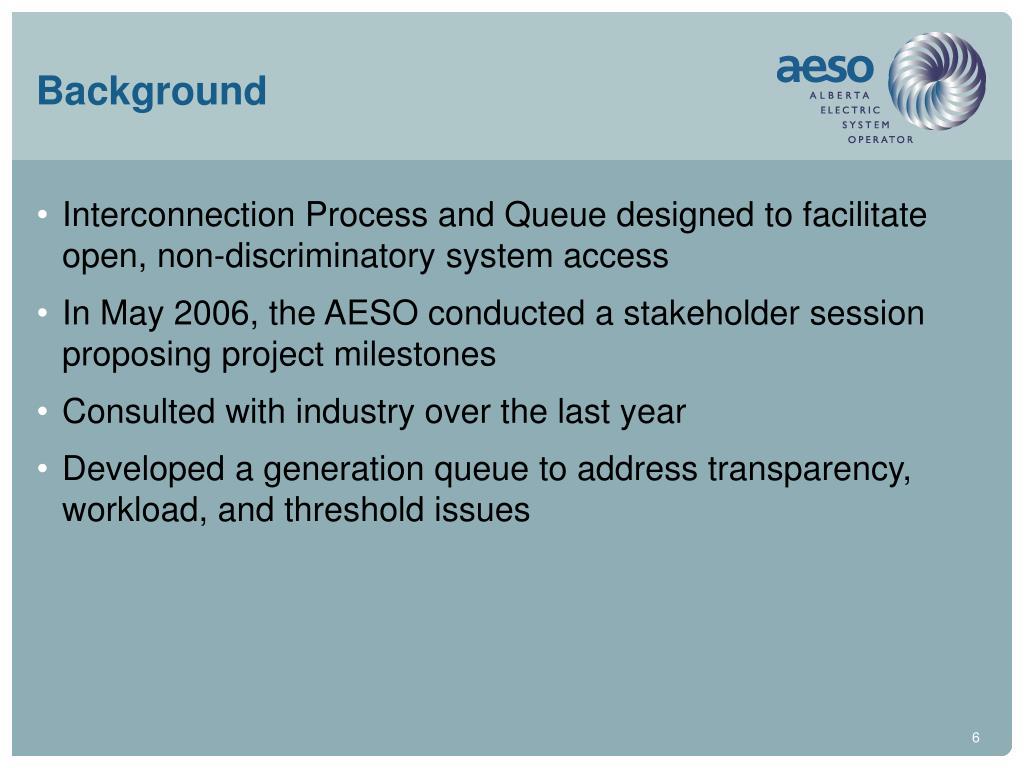 Background

aeso
ALBERTA
ELECTRIC
SYSTEM
OPERATOR

• Interconnection Process and Queue designed to facilitate open, non-discriminatory system access

• In May 2006, the AESO conducted a stakeholder session proposing project milestones

• Consulted with industry over the last year

• Developed a generation queue to address transparency, workload, and threshold issues

6